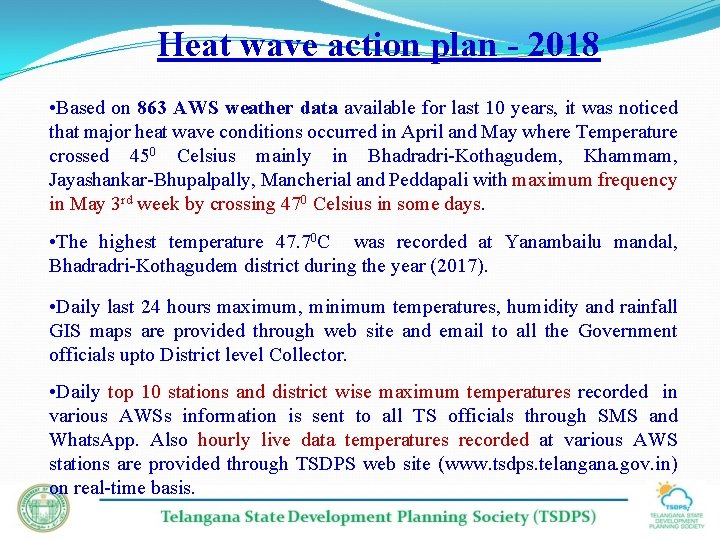 Heat wave action plan - 2018

•Based on 863 AWS weather data available for last 10 years, it was noticed that major heat wave conditions occurred in April and May where Temperature crossed $45^0$ Celsius mainly in Bhadradri-Kothagudem, Khammam, Jayashankar-Bhupalpally, Mancherial and Peddapali with maximum frequency in May $3^{rd}$ week by crossing $47^0$ Celsius in some days.

•The highest temperature $47.7^0$C was recorded at Yanambailu mandal, Bhadradri-Kothagudem district during the year (2017).

•Daily last 24 hours maximum, minimum temperatures, humidity and rainfall GIS maps are provided through web site and email to all the Government officials upto District level Collector.

•Daily top 10 stations and district wise maximum temperatures recorded in various AWSs information is sent to all TS officials through SMS and WhatsApp. Also hourly live data temperatures recorded at various AWS stations are provided through TSDPS web site (www.tsdps.telangana.gov.in) on real-time basis.

Telangana State Development Planning Society (TSDPS)

TSDPS
TELANGANA STATE DEVELOPMENT PLANNING SOCIETY